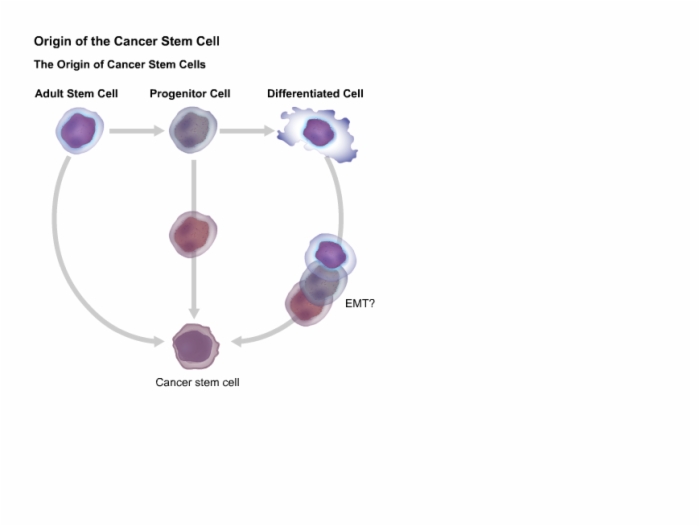 Origin of the Cancer Stem Cell

The Origin of Cancer Stem Cells

Adult Stem Cell

Progenitor Cell

Differentiated Cell

EMT?

Cancer stem cell